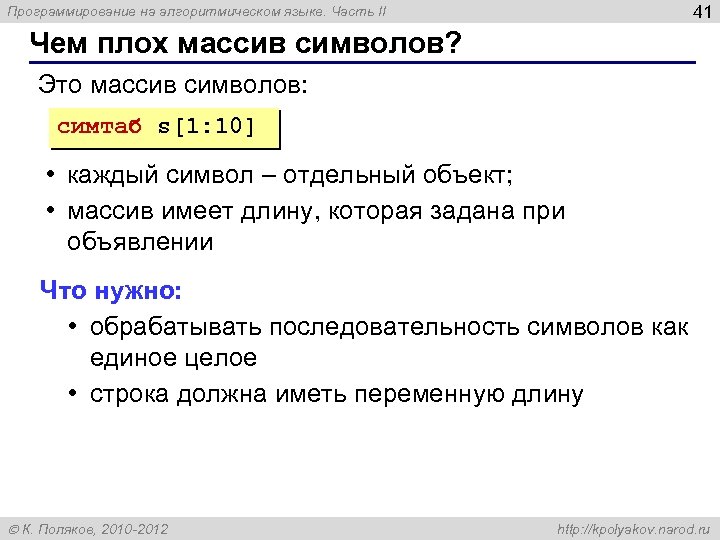 Программирование на алгоритмическом языке. Часть II

41

Чем плох массив символов?

Это массив символов:

симтаб s[1:10]

• каждый символ – отдельный объект;
• массив имеет длину, которая задана при объявлении

Что нужно:

• обрабатывать последовательность символов как единое целое
• строка должна иметь переменную длину

© К. Поляков, 2010-2012

http://kpolyakov.narod.ru